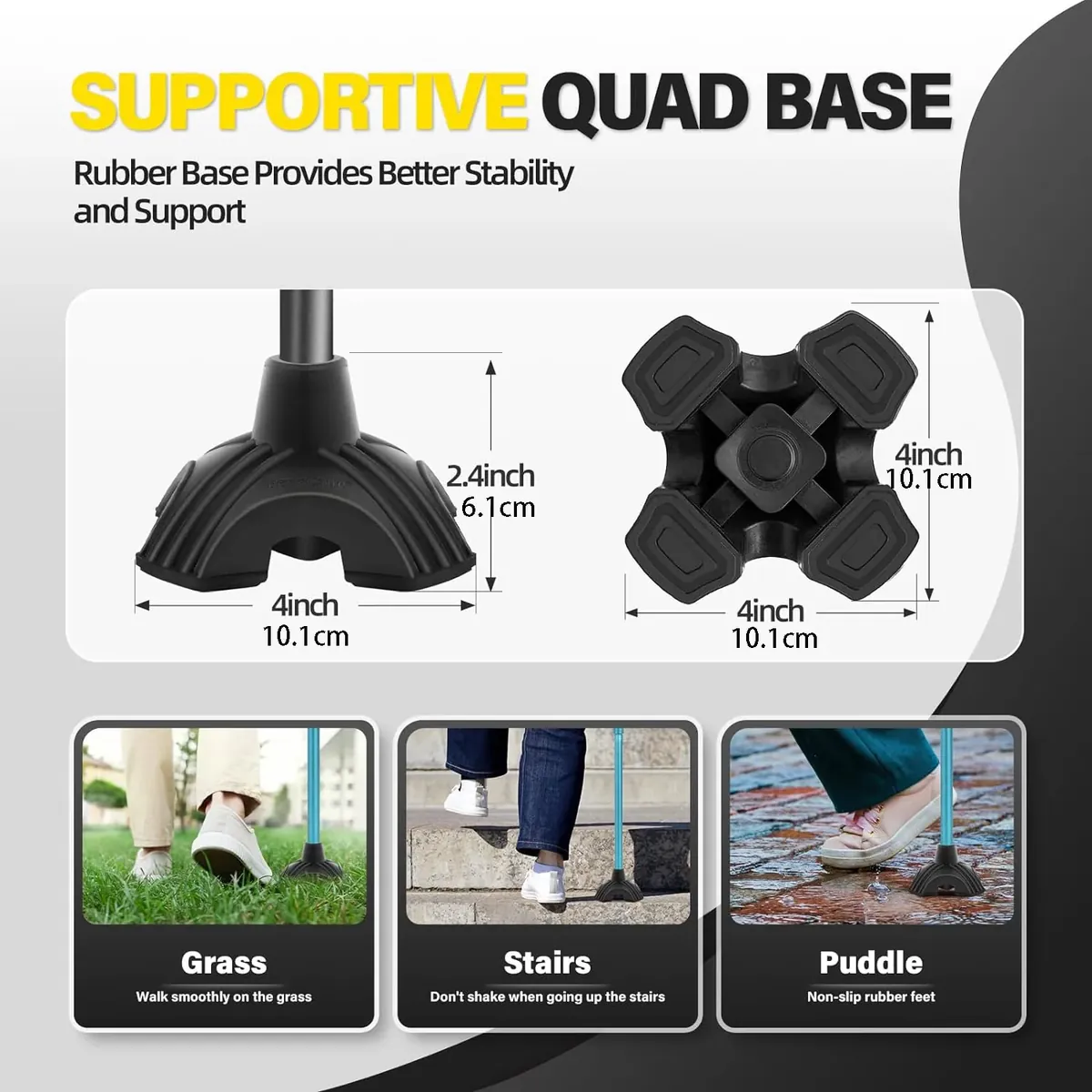 SUPPORTIVE QUAD BASE

Rubber Base Provides Better Stability and Support

2.4inch
6.1cm

4inch
10.1cm

4inch
10.1cm

4inch
10.1cm

Grass
Walk smoothly on the grass

Stairs
Don't shake when going up the stairs

Puddle
Non-slip rubber feet